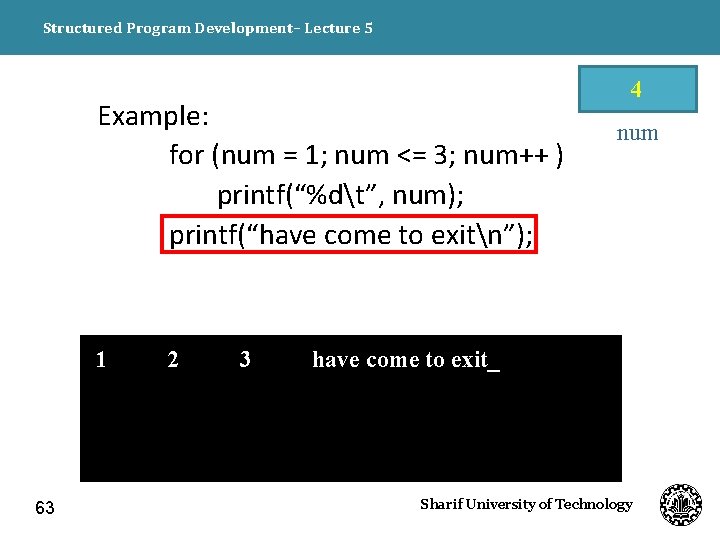 Structured Program Development– Lecture 5

4

num

Example:

for (num = 1; num <= 3; num++ )

printf(“%d\t”, num);

printf(“have come to exit\n”);

1 2 3 have come to exit_

63

Sharif University of Technology